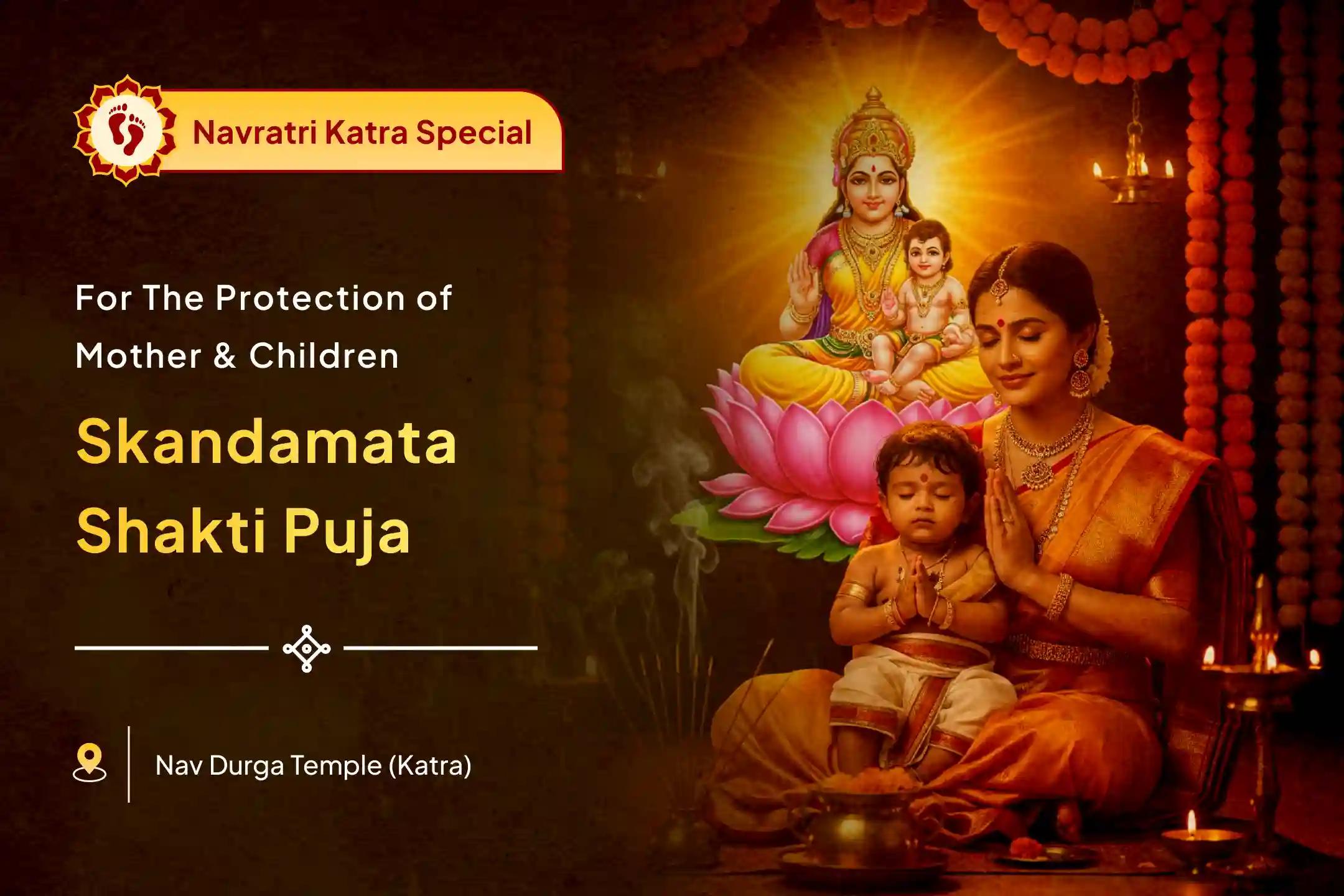 Navratri Katra Special

For The Protection of Mother & Children

Skandamata Shakti Puja

Nav Durga Temple (Katra)